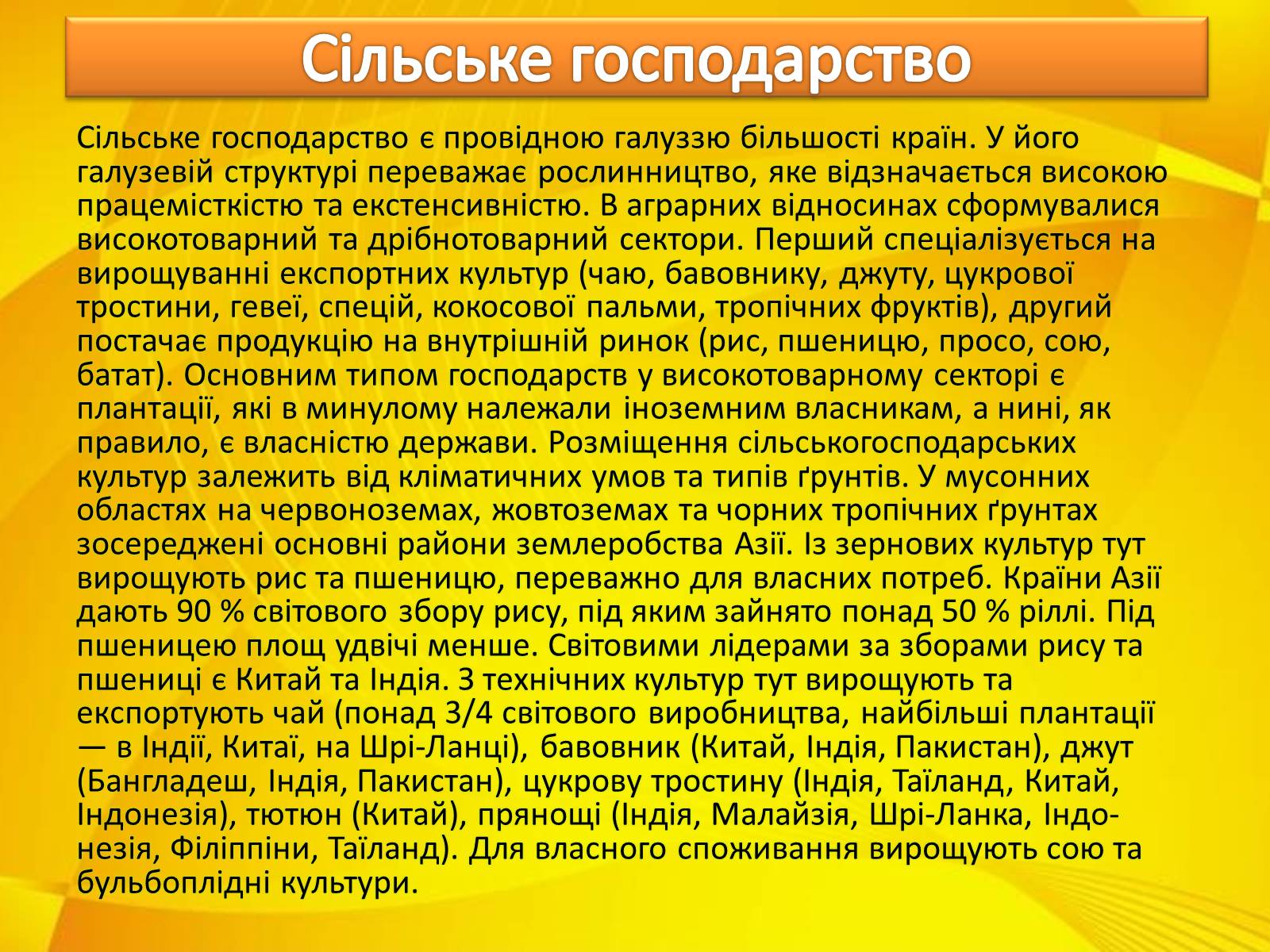 Сільське господарство

Сільське господарство є провідною галуззю більшості країн. У його галузевій структурі переважає рослинництво, яке відзначається високою працемісткістю та екстенсивністю. В аграрних відносинах сформувалися високотоварний та дрібнотоварний сектори. Перший спеціалізується на вирощуванні експортних культур (чаю, бавовнику, джуту, цукрової тростини, гевеї, спецій, кокосової пальми, тропічних фруктів), другий постачає продукцію на внутрішній ринок (рис, пшеницю, просо, сою, батат). Основним типом господарств у високотоварному секторі є плантації, які в минулому належали іноземним власникам, а нині, як правило, є власністю держави. Розміщення сільськогосподарських культур залежить від кліматичних умов та типів ґрунтів. У мусонних областях на червоноземах, жовтоземах та чорних тропічних ґрунтах зосереджені основні райони землеробства Азії. Із зернових культур тут вирощують рис та пшеницю, переважно для власних потреб. Країни Азії дають 90 % світового збору рису, під яким зайнято понад 50 % ріллі. Під пшеницею площ удвічі менше. Світовими лідерами за зборами рису та пшениці є Китай та Індія. З технічних культур тут вирощують та експортують чай (понад 3/4 світового виробництва, найбільші плантації — в Індії, Китаї, на Шрі-Ланці), бавовник (Китай, Індія, Пакистан), джут (Бангладеш, Індія, Пакистан), цукрову тростину (Індія, Таїланд, Китай, Індонезія), тютюн (Китай), прянощі (Індія, Малайзія, Шрі-Ланка, Індонезія, Філіппіни, Таїланд). Для власного споживання вирощують сою та бульбоплідні культури.